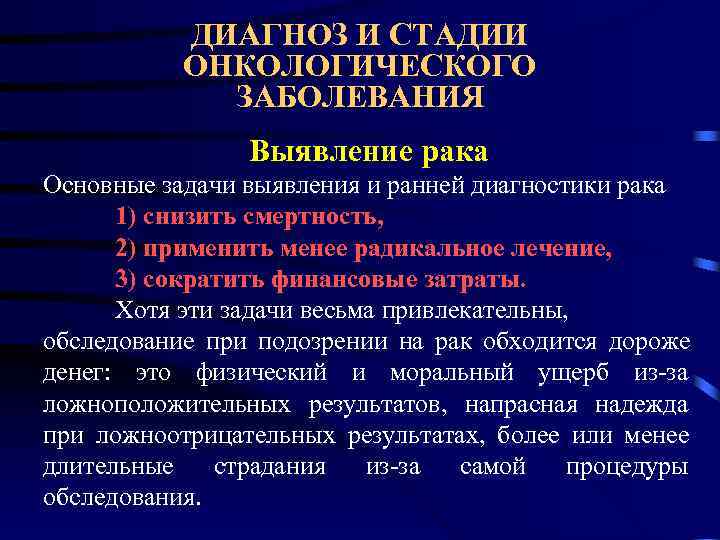 ДИАГНОЗ И СТАДИИ ОНКОЛОГИЧЕСКОГО ЗАБОЛЕВАНИЯ

Выявление рака

Основные задачи выявления и ранней диагностики рака

1) снизить смертность,

2) применить менее радикальное лечение,

3) сократить финансовые затраты.

Хотя эти задачи весьма привлекательны, обследование при подозрении на рак обходится дороже денег: это физический и моральный ущерб из-за ложноположительных результатов, напрасная надежда при ложноотрицательных результатах, более или менее длительные страдания из-за самой процедуры обследования.